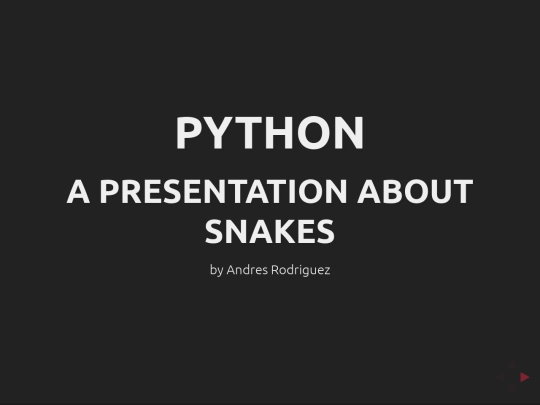 PYTHON

A PRESENTATION ABOUT SNAKES

by Andres Rodriguez